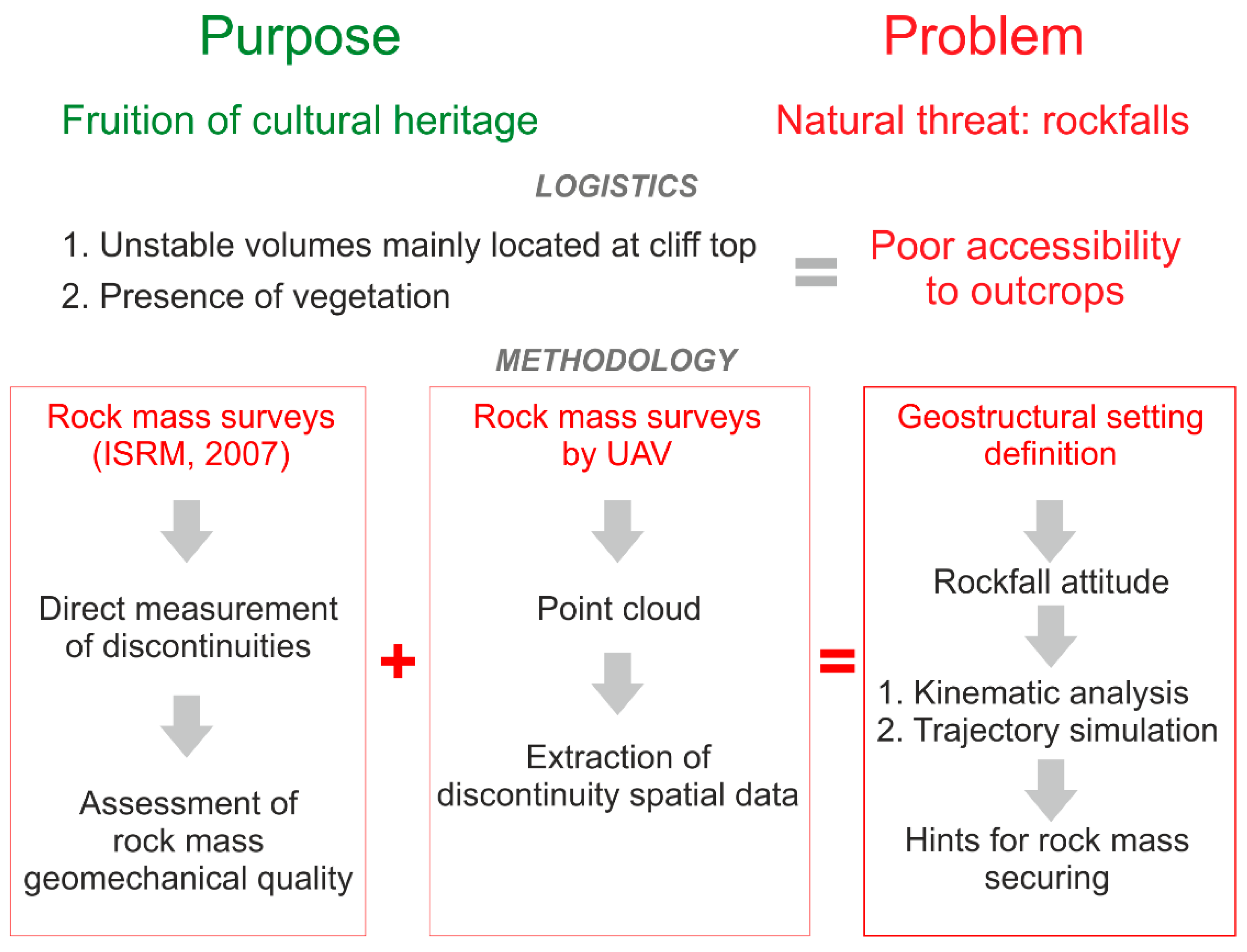 Purpose

Fruition of cultural heritage

Problem

Natural threat: rockfalls

LOGISTICS

1. Unstable volumes mainly located at cliff top
2. Presence of vegetation

=

Poor accessibility to outcrops

METHODOLOGY

Rock mass surveys (ISRM, 2007)

Direct measurement of discontinuities

Assessment of rock mass geomechanical quality

+

Rock mass surveys by UAV

Point cloud

Extraction of discontinuity spatial data

=

Geostructural setting definition

Rockfall attitude

1. Kinematic analysis
2. Trajectory simulation

Hints for rock mass securing